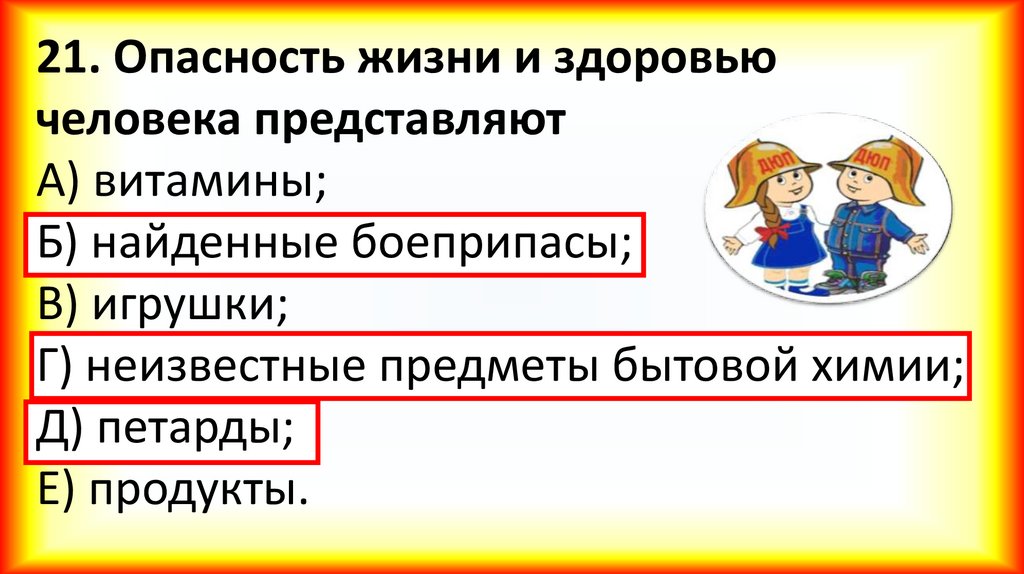 21. Опасность жизни и здоровью человека представляют

А) витамины;
Б) найденные боеприпасы;
В) игрушки;
Г) неизвестные предметы бытовой химии;
Д) петарды;
Е) продукты.

ДЮП
ДЮП